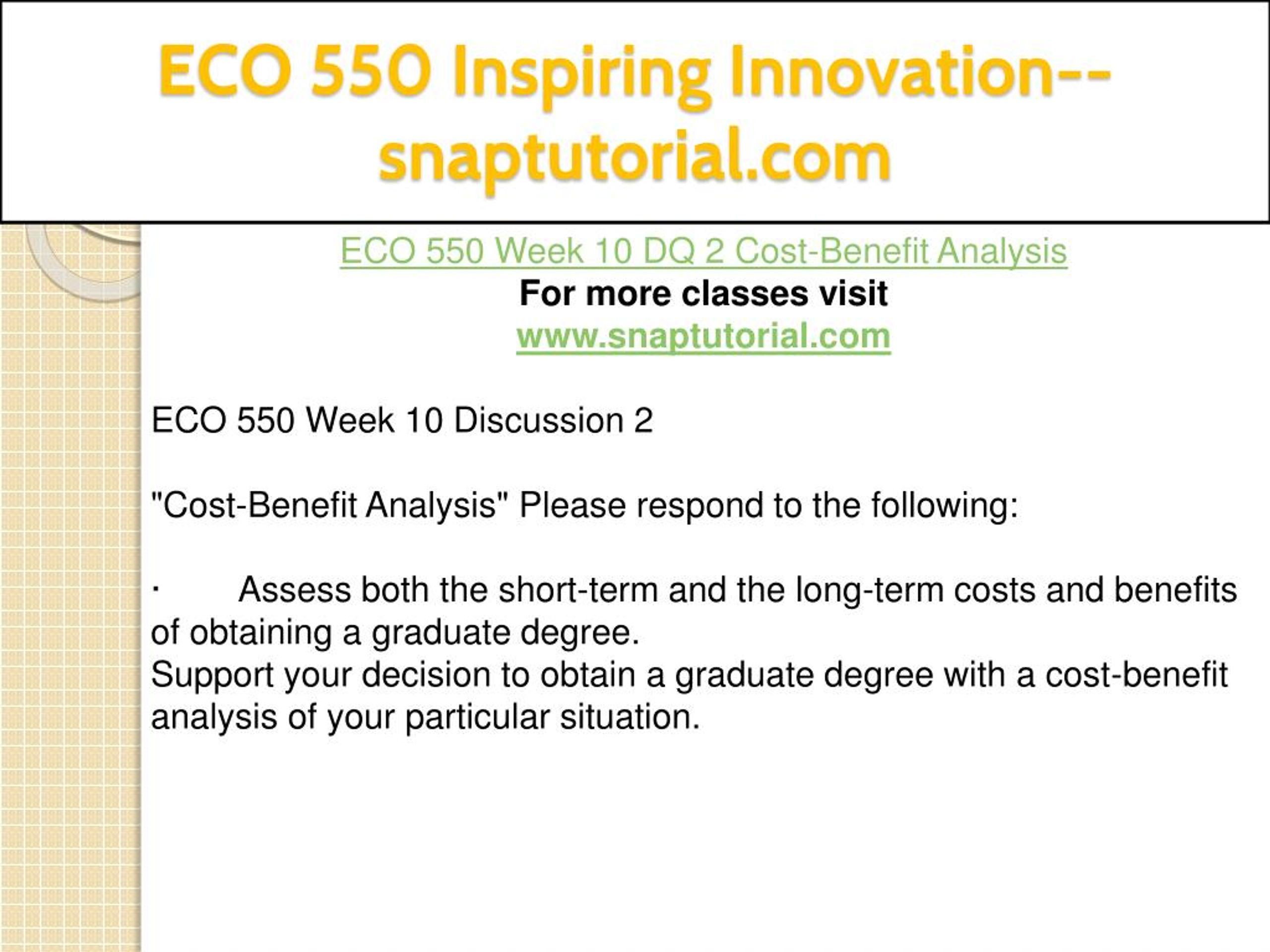 ECO 550 Inspiring Innovation--snaptutorial.com

ECO 550 Week 10 DQ 2 Cost-Benefit Analysis
For more classes visit
www.snaptutorial.com

ECO 550 Week 10 Discussion 2

"Cost-Benefit Analysis" Please respond to the following:

· Assess both the short-term and the long-term costs and benefits of obtaining a graduate degree.
Support your decision to obtain a graduate degree with a cost-benefit analysis of your particular situation.